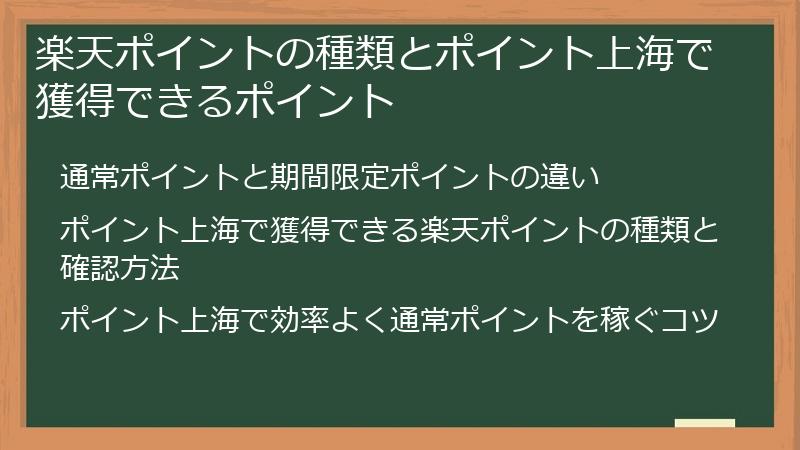 楽天ポイントの種類とポイント上海で獲得できるポイント

通常ポイントと期間限定ポイントの違い

ポイント上海で獲得できる楽天ポイントの種類と確認方法

ポイント上海で効率よく通常ポイントを稼ぐコツ